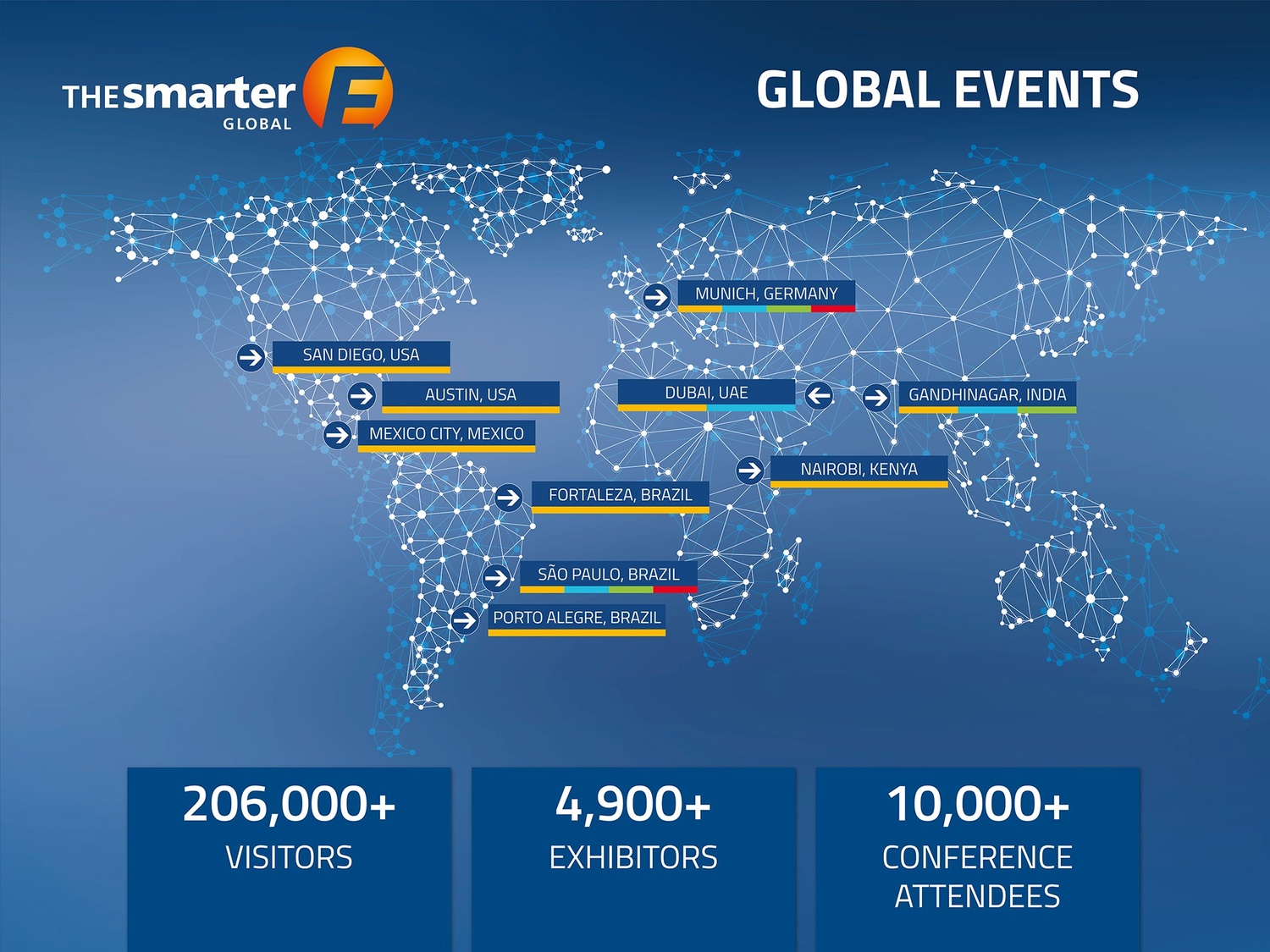 THE smarter E GLOBAL

GLOBAL EVENTS

MUNICH, GERMANY

SAN DIEGO, USA

AUSTIN, USA

DUBAI, UAE

GANDHINAGAR, INDIA

MEXICO CITY, MEXICO

NAIROBI, KENYA

FORTALEZA, BRAZIL

SÃO PAULO, BRAZIL

PORTO ALEGRE, BRAZIL

206,000+
VISITORS

4,900+
EXHIBITORS

10,000+
CONFERENCE ATTENDEES